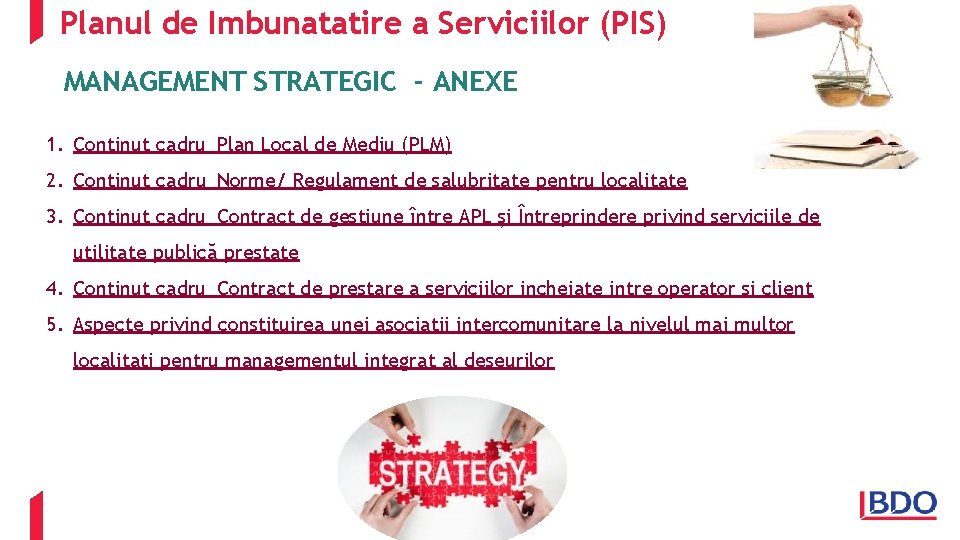 Planul de Imbunatatire a Serviciilor (PIS)

MANAGEMENT STRATEGIC - ANEXE

1. Continut cadru Plan Local de Mediu (PLM)
2. Continut cadru Norme/ Regulament de salubritate pentru localitate
3. Continut cadru Contract de gestiune între APL și Întreprindere privind serviciile de utilitate publică prestate
4. Continut cadru Contract de prestare a serviciilor incheiate intre operator si client
5. Aspecte privind constituirea unei asociatii intercomunitare la nivelul mai multor localitati pentru managementul integrat al deseurilor

STRATEGY

BDO